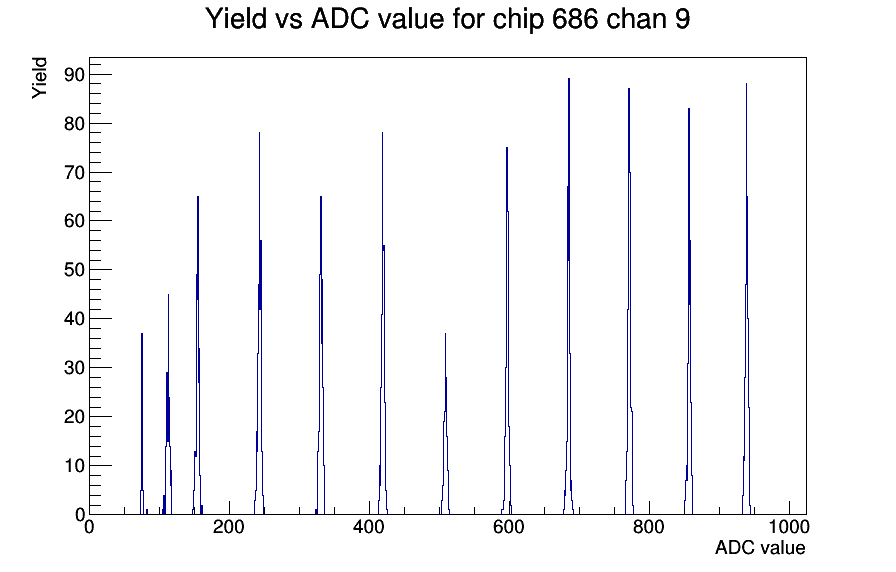 Yield vs ADC value for chip 686 chan 9

Yield

90
80
70
60
50
40
30
20
10
0

0
200
400
600
800
1000

ADC value